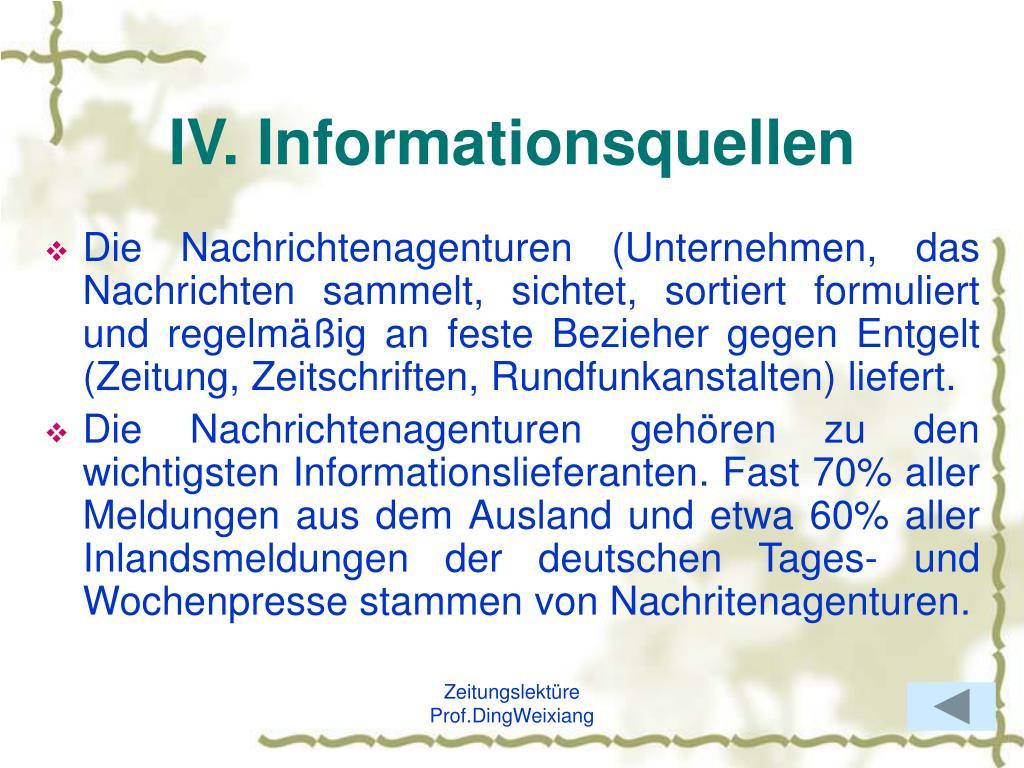 IV. Informationsquellen

❖ Die Nachrichtenagenturen (Unternehmen, das Nachrichten sammelt, sichtet, sortiert formuliert und regelmäßig an feste Bezieher gegen Entgelt (Zeitung, Zeitschriften, Rundfunkanstalten) liefert.

❖ Die Nachrichtenagenturen gehören zu den wichtigsten Informationslieferanten. Fast 70% aller Meldungen aus dem Ausland und etwa 60% aller Inlandsmeldungen der deutschen Tages- und Wochenpresse stammen von Nachritenagenturen.

Zeitungslektüre
Prof.DingWeixiang